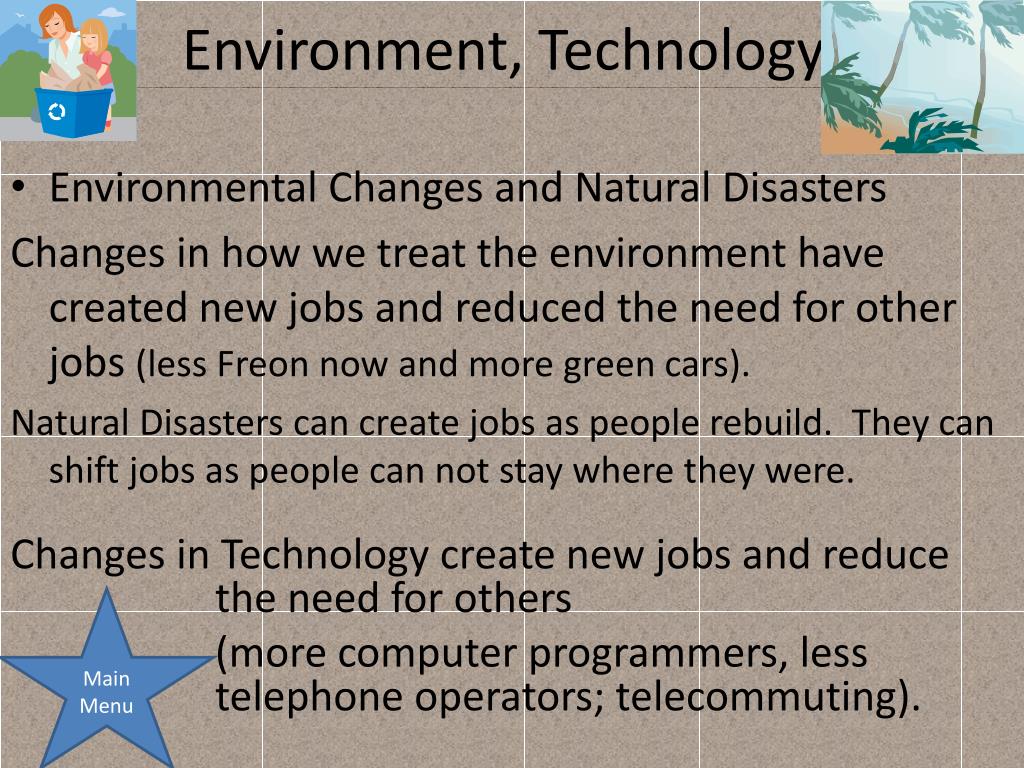 Environment, Technology

• Environmental Changes and Natural Disasters

Changes in how we treat the environment have created new jobs and reduced the need for other jobs (less Freon now and more green cars).

Natural Disasters can create jobs as people rebuild. They can shift jobs as people can not stay where they were.

Changes in Technology create new jobs and reduce the need for others

(more computer programmers, less telephone operators; telecommuting).

Main Menu